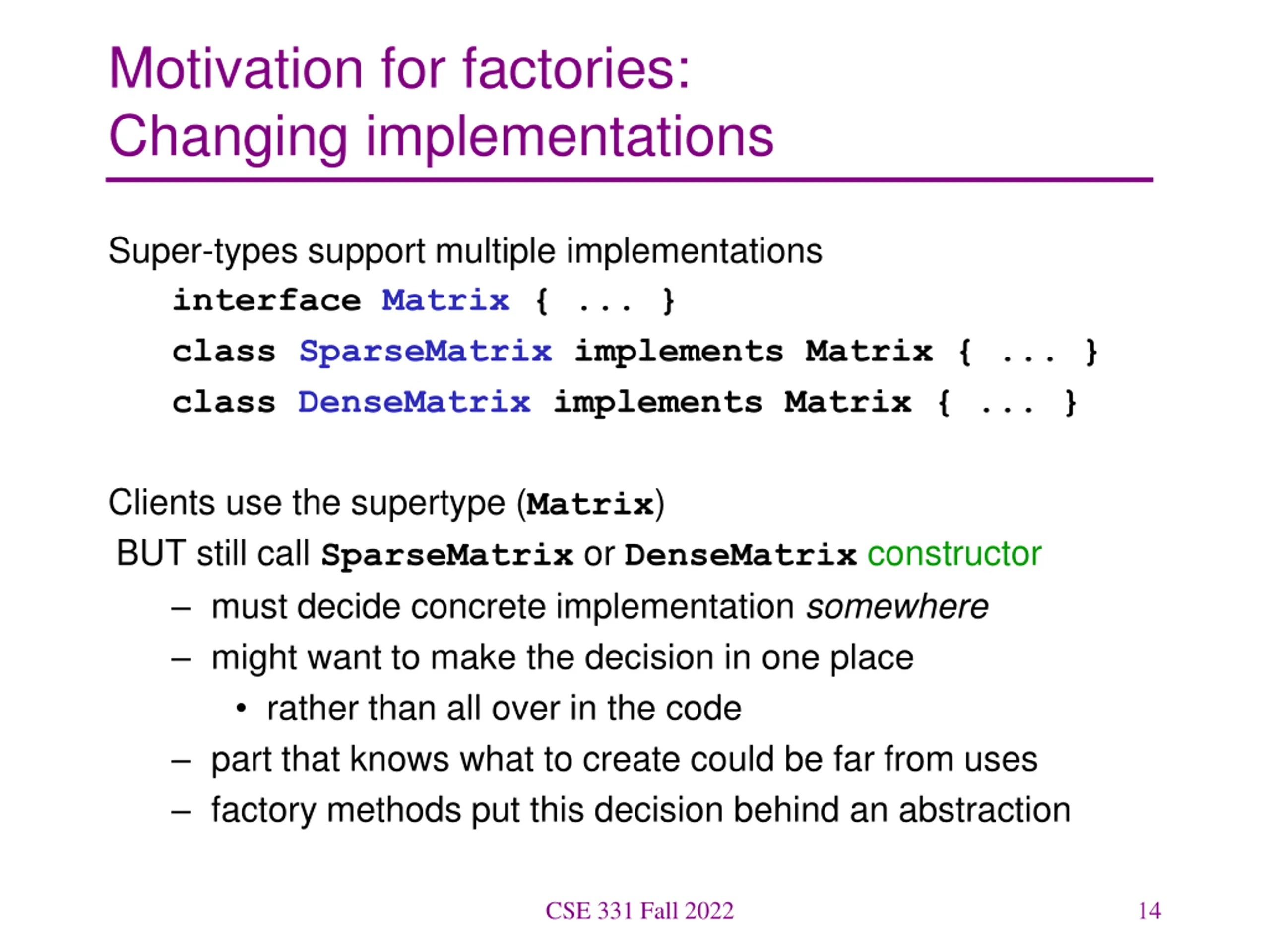 Motivation for factories:
Changing implementations

Super-types support multiple implementations
interface Matrix { ... }
class SparseMatrix implements Matrix { ... }
class DenseMatrix implements Matrix { ... }

Clients use the supertype (Matrix)
BUT still call SparseMatrix or DenseMatrix constructor
– must decide concrete implementation somewhere
– might want to make the decision in one place
• rather than all over in the code
– part that knows what to create could be far from uses
– factory methods put this decision behind an abstraction

CSE 331 Fall 2022
14